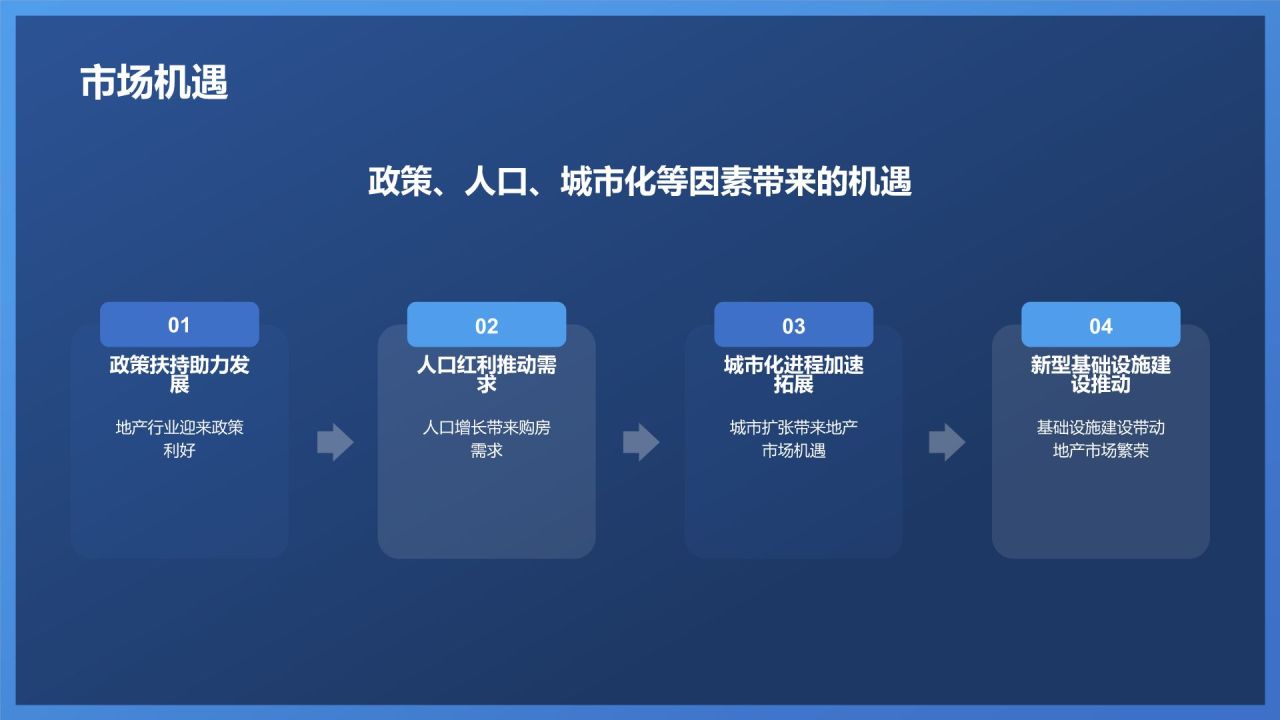 市场机遇

政策、人口、城市化等因素带来的机遇

01
政策扶持助力发展

地产行业迎来政策利好

02
人口红利推动需求

人口增长带来购房需求

03
城市化进程加速拓展

城市扩张带来地产市场机遇

04
新型基础设施建设推动

基础设施建设带动地产市场繁荣